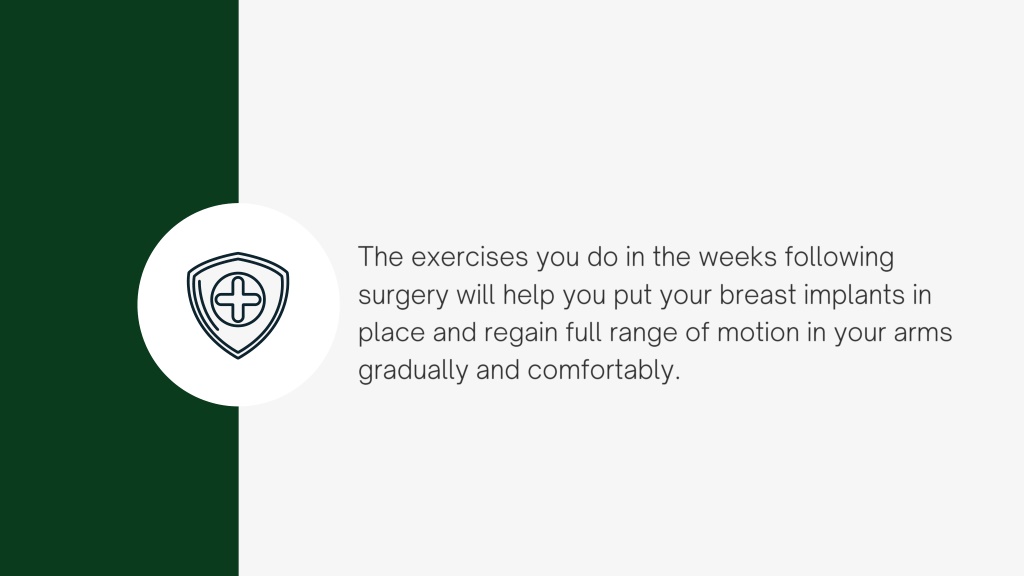 The exercises you do in the weeks following surgery will help you put your breast implants in place and regain full range of motion in your arms gradually and comfortably.